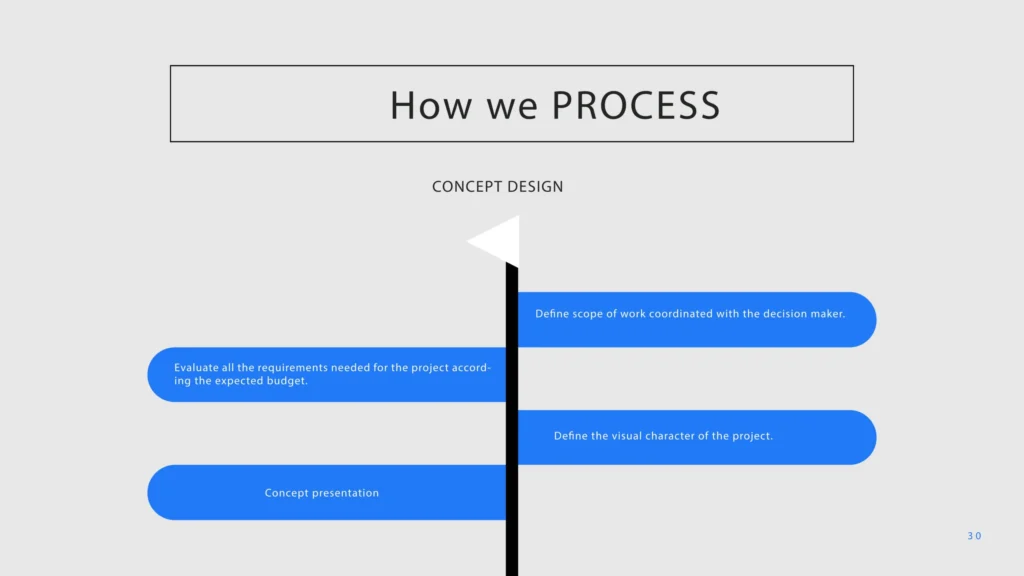 How we PROCESS

CONCEPT DESIGN

Define scope of work coordinated with the decision maker.

Evaluate all the requirements needed for the project according the expected budget.

Define the visual character of the project.

Concept presentation

30